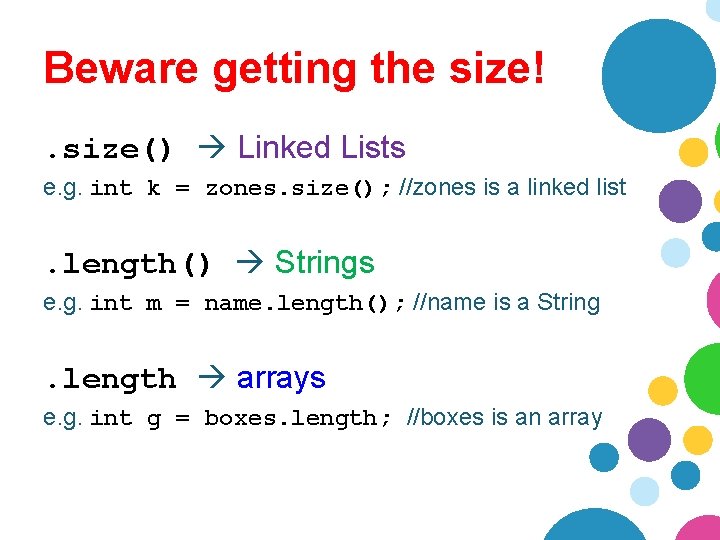 Beware getting the size!

.size() → Linked Lists
e.g. int k = zones.size(); //zones is a linked list

.length() → Strings
e.g. int m = name.length(); //name is a String

.length → arrays
e.g. int g = boxes.length; //boxes is an array